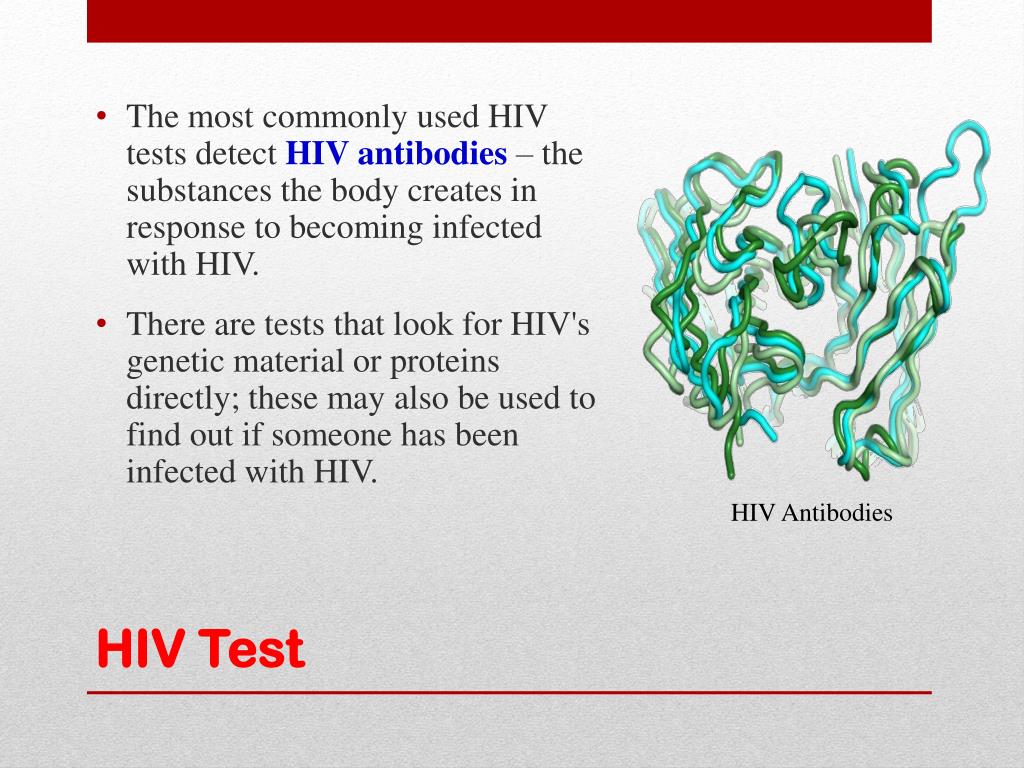 • The most commonly used HIV tests detect HIV antibodies – the substances the body creates in response to becoming infected with HIV.

• There are tests that look for HIV's genetic material or proteins directly; these may also be used to find out if someone has been infected with HIV.

HIV Antibodies

HIV Test